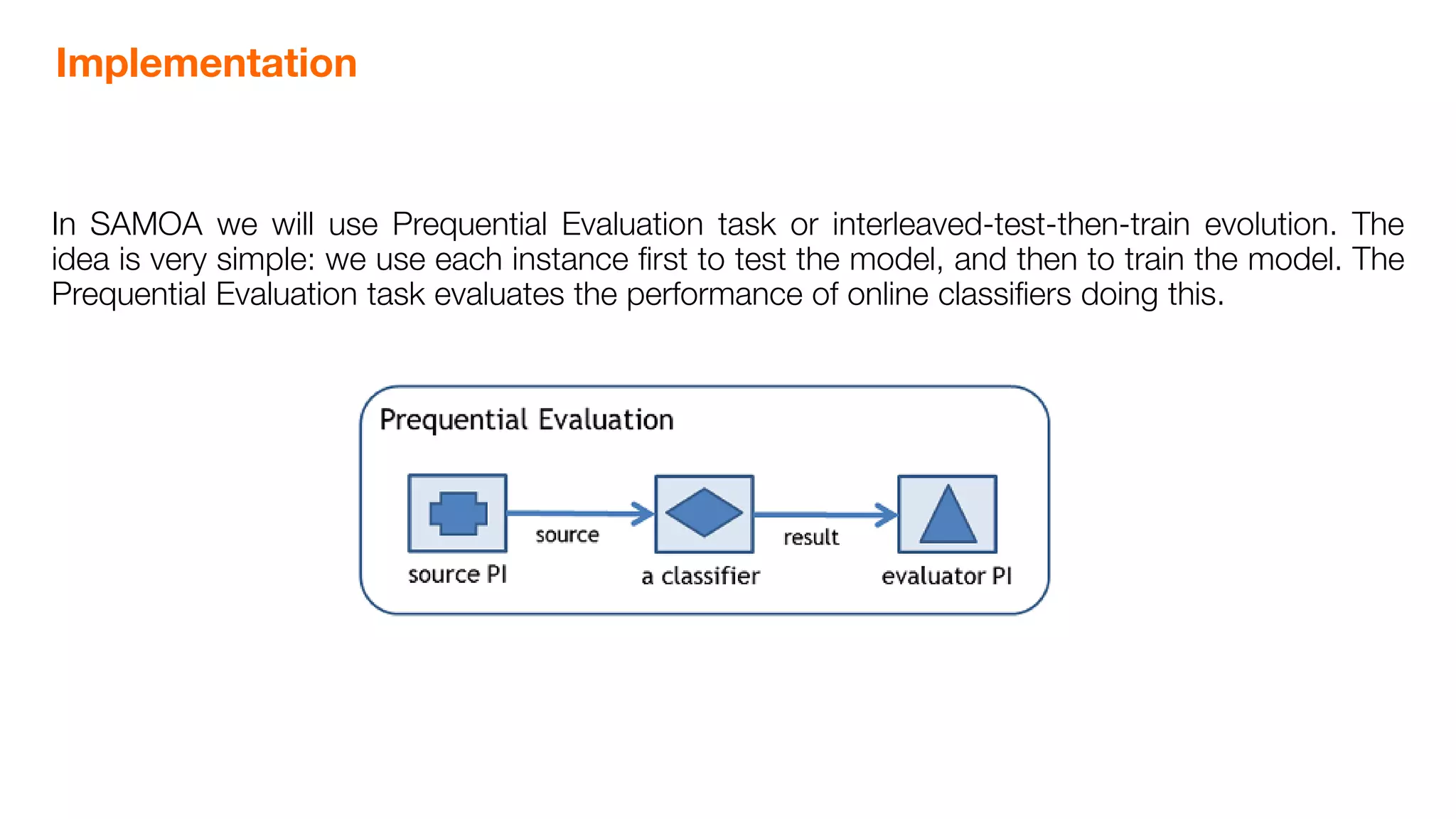 Implementation

In SAMOA we will use Prequential Evaluation task or interleaved-test-then-train evolution. The idea is very simple: we use each instance first to test the model, and then to train the model. The Prequential Evaluation task evaluates the performance of online classifiers doing this.

Prequential Evaluation

source

result

source PI

a classifier

evaluator PI